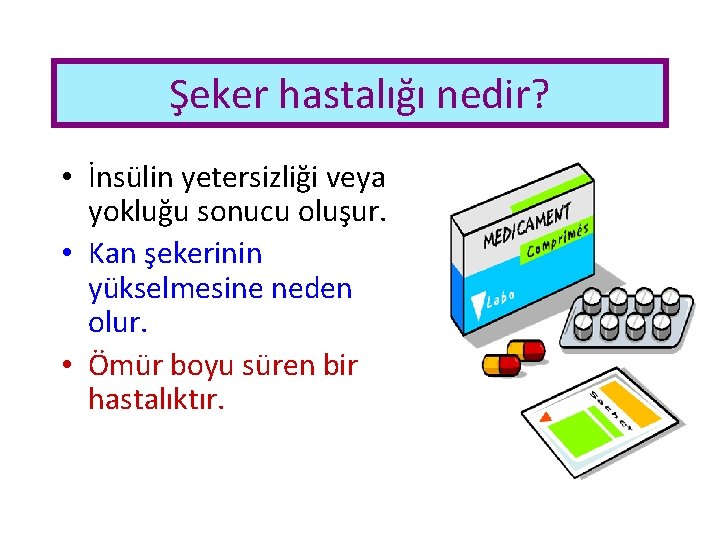 Şeker hastalığı nedir?

• İnsülin yetersizliği veya yokluğu sonucu oluşur.
• Kan şekerinin yükselmesine neden olur.
• Ömür boyu süren bir hastalıktır.

MEDICAMENT
Comprimés
Labo
Sachet